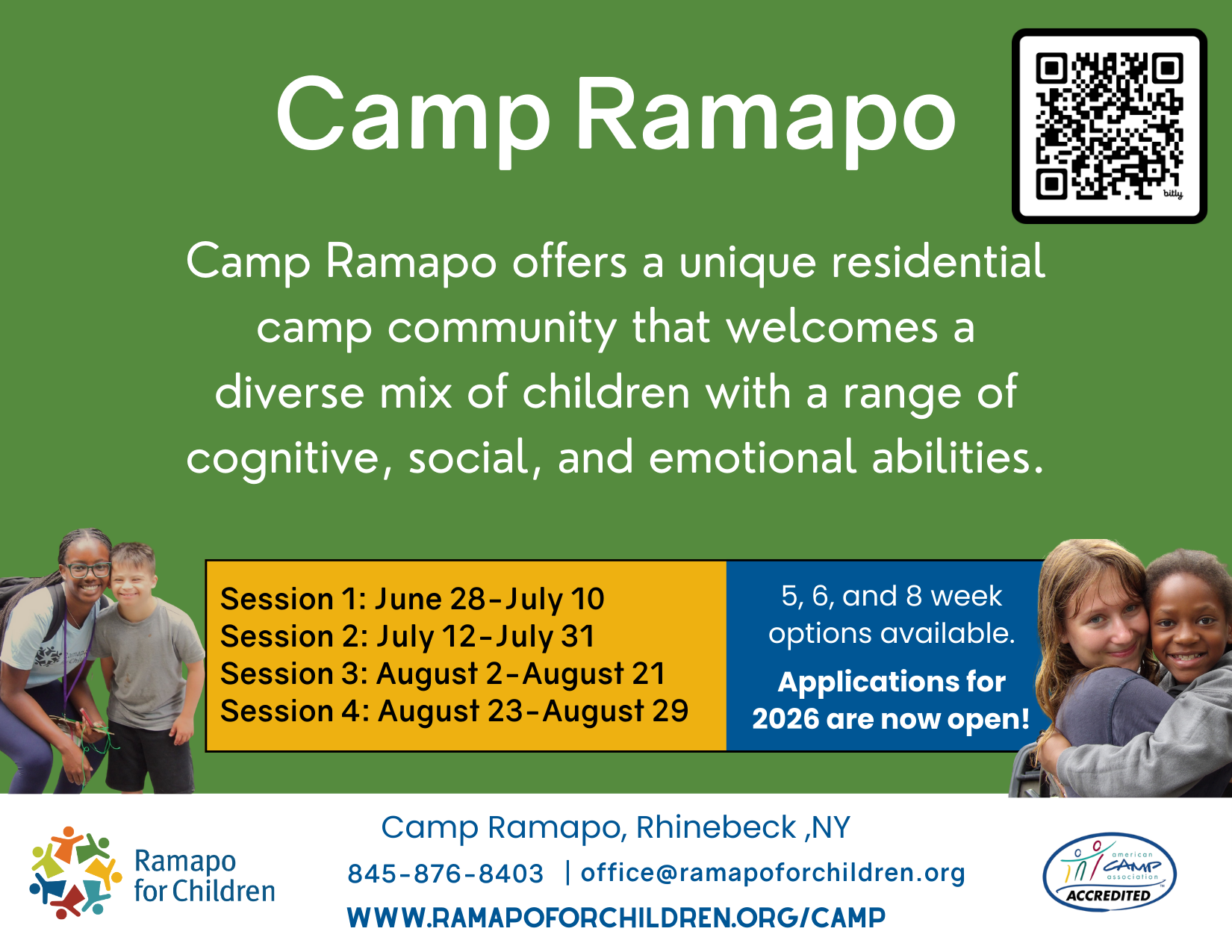 Camp Ramapo

bitly

Camp Ramapo offers a unique residential camp community that welcomes a diverse mix of children with a range of cognitive, social, and emotional abilities.

Session 1: June 28-July 10
Session 2: July 12-July 31
Session 3: August 2-August 21
Session 4: August 23-August 29

5, 6, and 8 week options available.

Applications for 2026 are now open!

Ramapo for Children

Camp Ramapo, Rhinebeck ,NY

845-876-8403 | office@ramapoforchildren.org

WWW.RAMAPOFORCHILDREN.ORG/CAMP

american CAMP association ACCREDITED